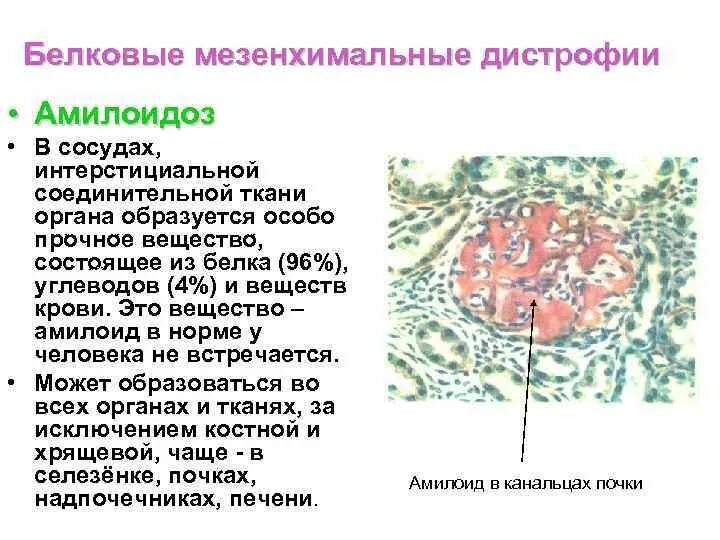 Белковые мезенхимальные дистрофии

• Амилоидоз

• В сосудах, интерстициальной соединительной ткани органа образуется особо прочное вещество, состоящее из белка (96%), углеводов (4%) и веществ крови. Это вещество – амилоид в норме у человека не встречается.

• Может образоваться во всех органах и тканях, за исключением костной и хрящевой, чаще - в селезёнке, почках, надпочечниках, печени.

Амилоид в канальцах почки